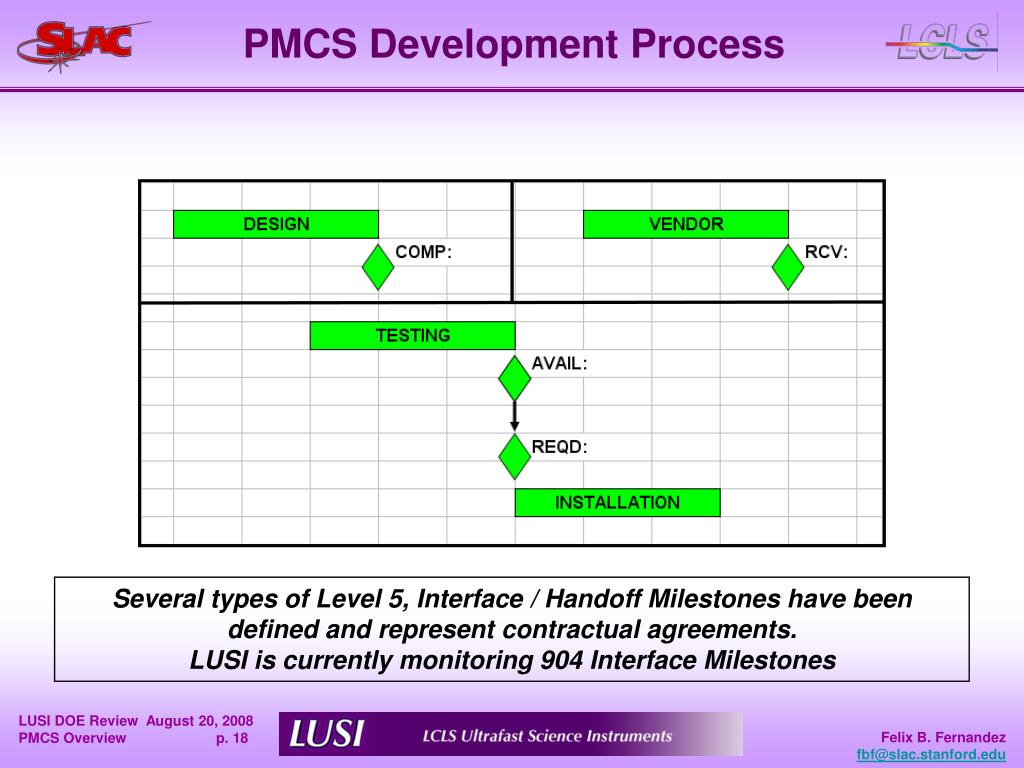 SLAC

PMCS Development Process

LCLS

DESIGN

COMP:

VENDOR

RCV:

TESTING

AVAIL:

REQD:

INSTALLATION

Several types of Level 5, Interface / Handoff Milestones have been defined and represent contractual agreements.
LUSI is currently monitoring 904 Interface Milestones

LUSI DOE Review August 20, 2008
PMCS Overview p. 18

LUSI LCLS Ultrafast Science Instruments

Felix B. Fernandez
fbf@slac.stanford.edu